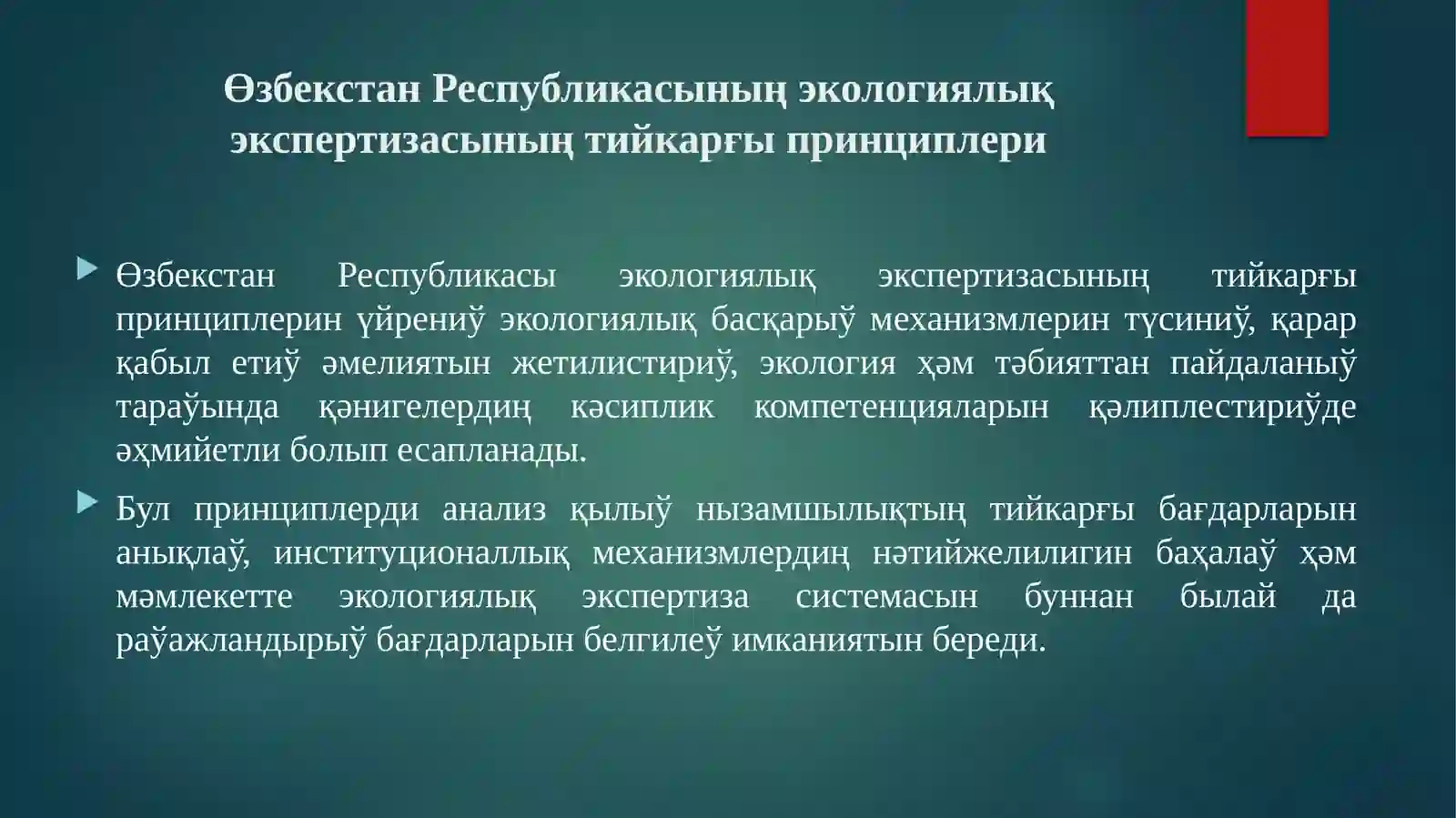 Өзбекстан Республикасының экологиялық экспертизасының тийкарғы принциплери

Өзбекстан Республикасы экологиялық экспертизасының тийкарғы принциплерин үйрениў экологиялық басқарыў механизмлерин түсиниў, қарар қабыл етиў әмелиятын жетилистириў, экология ҳәм тәбияттан пайдаланыў тараўында қәнигелердиң кәсиплик компетенцияларын қәлиплестириўде әҳмийетли болып есапланады.

Бул принциплерди анализ қылыў нызамшылықтың тийкарғы бағдарларын анықлаў, институционаллық механизмлердиң нәтийжелилигин баҳалаў ҳәм мәмлекетте экологиялық экспертиза системасын буннан былай да раўажландырыў бағдарларын белгилеў имканиятын береди.